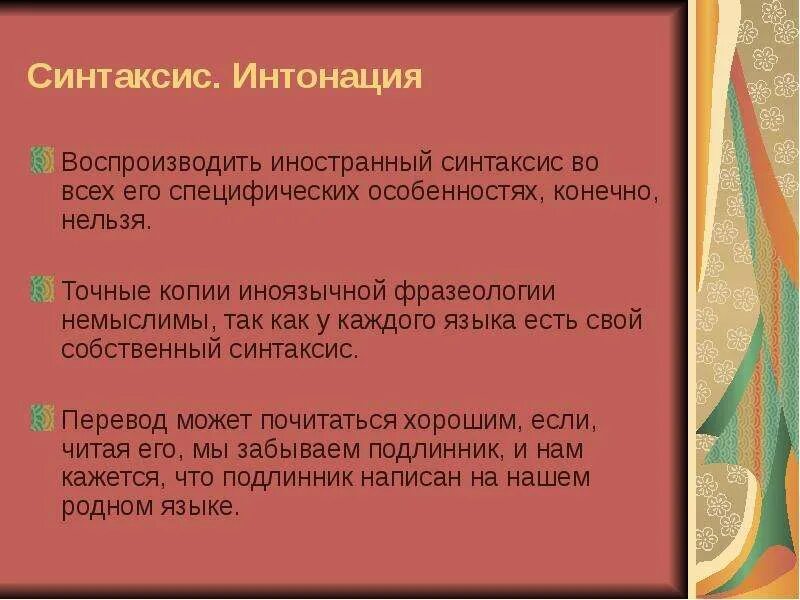 Синтаксис. Интонация

Воспроизводить иностранный синтаксис во всех его специфических особенностях, конечно, нельзя.

Точные копии иноязычной фразеологии немыслимы, так как у каждого языка есть свой собственный синтаксис.

Перевод может почитаться хорошим, если, читая его, мы забываем подлинник, и нам кажется, что подлинник написан на нашем родном языке.